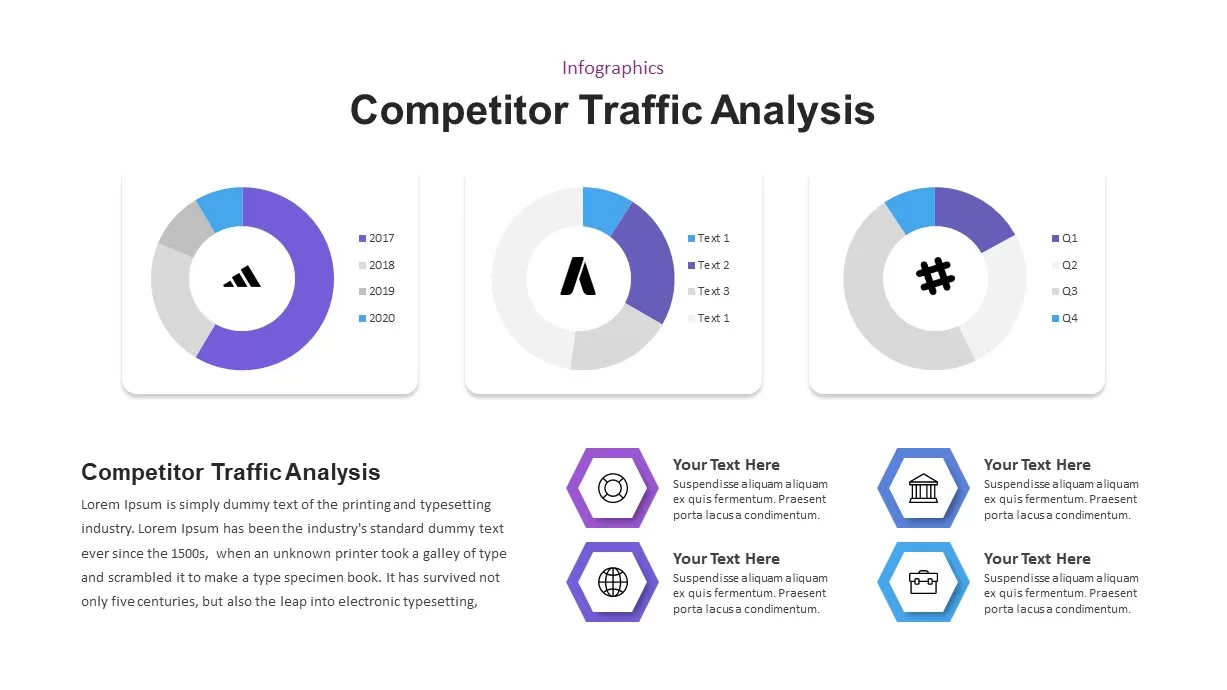 Infographics

Competitor Traffic Analysis

2017
2018
2019
2020

Text 1
Text 2
Text 3
Text 1

Q1
Q2
Q3
Q4

Competitor Traffic Analysis

Lorem Ipsum is simply dummy text of the printing and typesetting industry. Lorem Ipsum has been the industry's standard dummy text ever since the 1500s, when an unknown printer took a galley of type and scrambled it to make a type specimen book. It has survived not only five centuries, but also the leap into electronic typesetting,

Your Text Here
Suspendisse aliquam aliquam ex quis fermentum. Praesent porta lacus a condimentum.

Your Text Here
Suspendisse aliquam aliquam ex quis fermentum. Praesent porta lacus a condimentum.

Your Text Here
Suspendisse aliquam aliquam ex quis fermentum. Praesent porta lacus a condimentum.

Your Text Here
Suspendisse aliquam aliquam ex quis fermentum. Praesent porta lacus a condimentum.